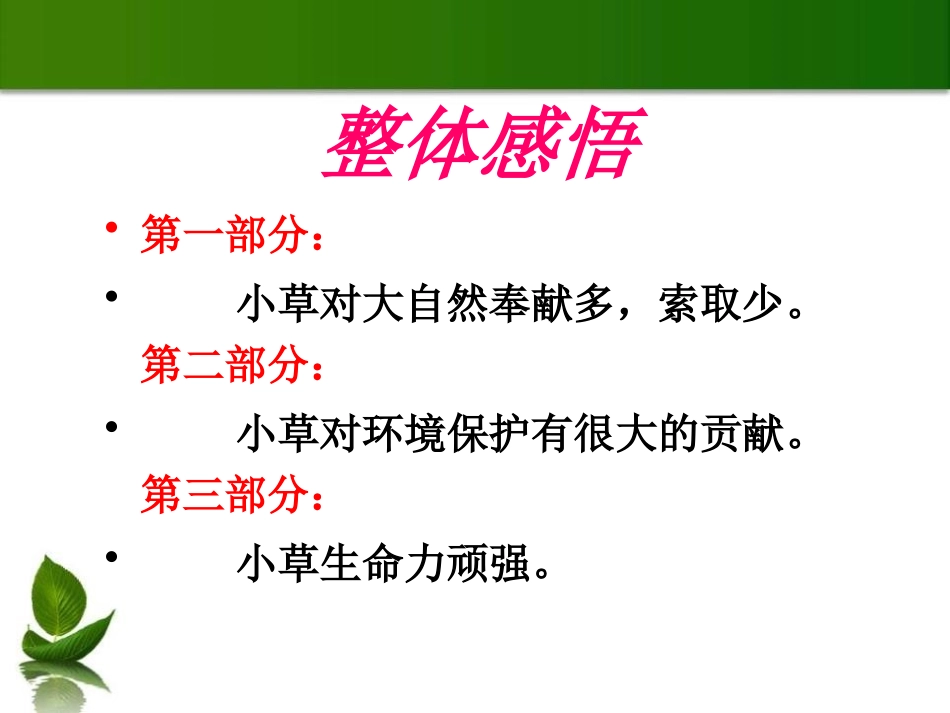 整体感悟

• 第一部分：

• 小草对大自然奉献多，索取少。
第二部分：

• 小草对环境保护有很大的贡献。
第三部分：

• 小草生命力顽强。